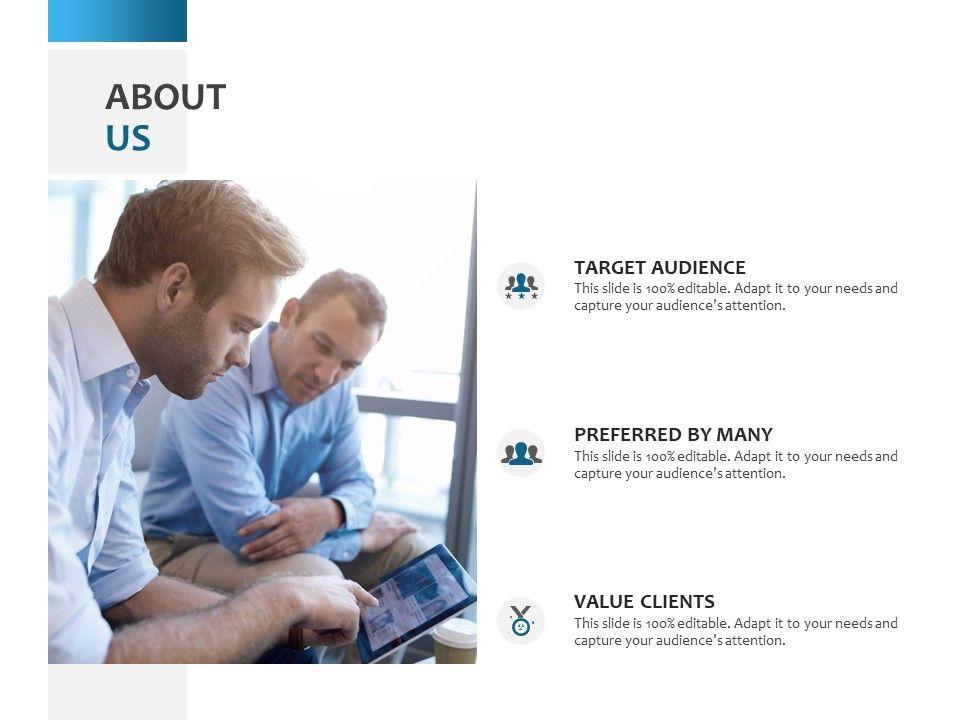 ABOUT US

TARGET AUDIENCE
This slide is 100% editable. Adapt it to your needs and capture your audience's attention.

PREFERRED BY MANY
This slide is 100% editable. Adapt it to your needs and capture your audience's attention.

VALUE CLIENTS
This slide is 100% editable. Adapt it to your needs and capture your audience's attention.